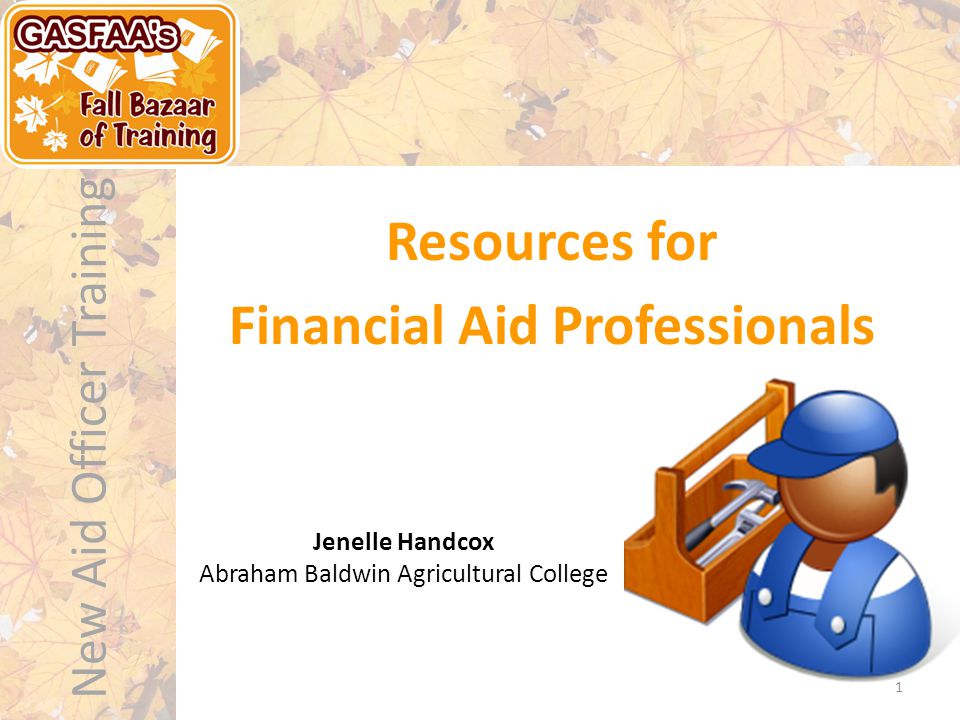 GASFAA's
Fall Bazaar of Training

New Aid Officer Training

Resources for
Financial Aid Professionals

Jenelle Handcox
Abraham Baldwin Agricultural College

1